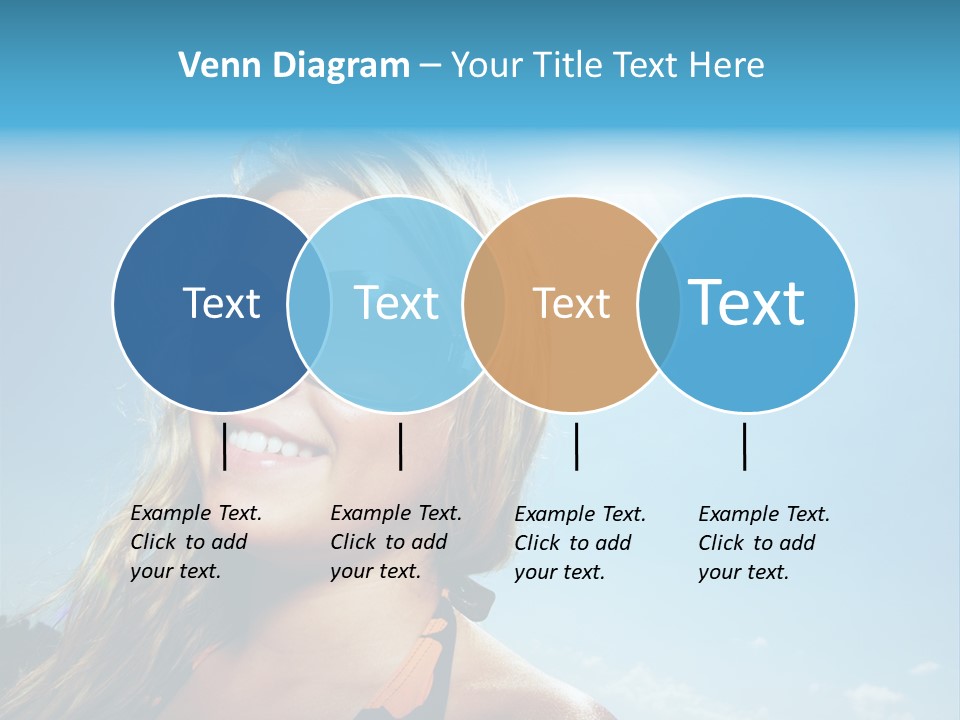 Venn Diagram – Your Title Text Here

Text

Text

Text

Text

Example Text. Click to add your text.

Example Text. Click to add your text.

Example Text. Click to add your text.

Example Text. Click to add your text.